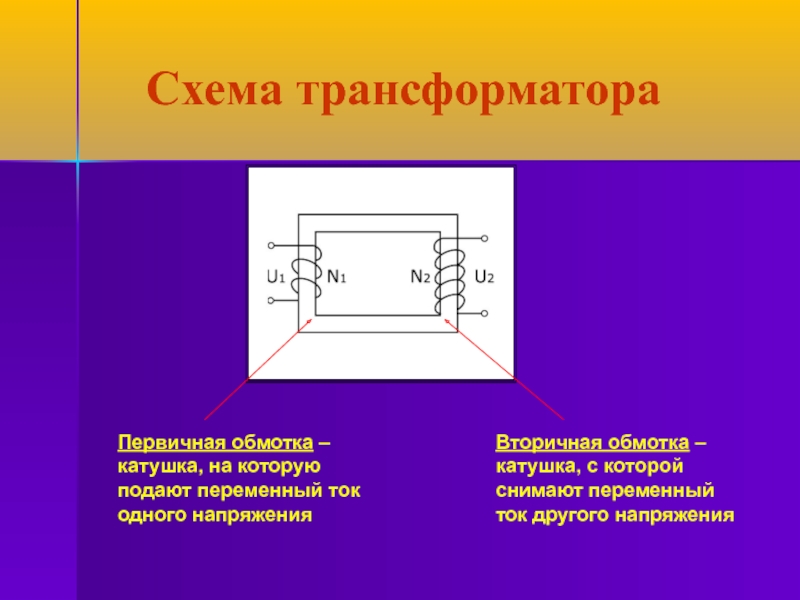 Схема трансформатора

$U_1$ $N_1$ $N_2$ $U_2$

Первичная обмотка – катушка, на которую подают переменный ток одного напряжения

Вторичная обмотка – катушка, с которой снимают переменный ток другого напряжения